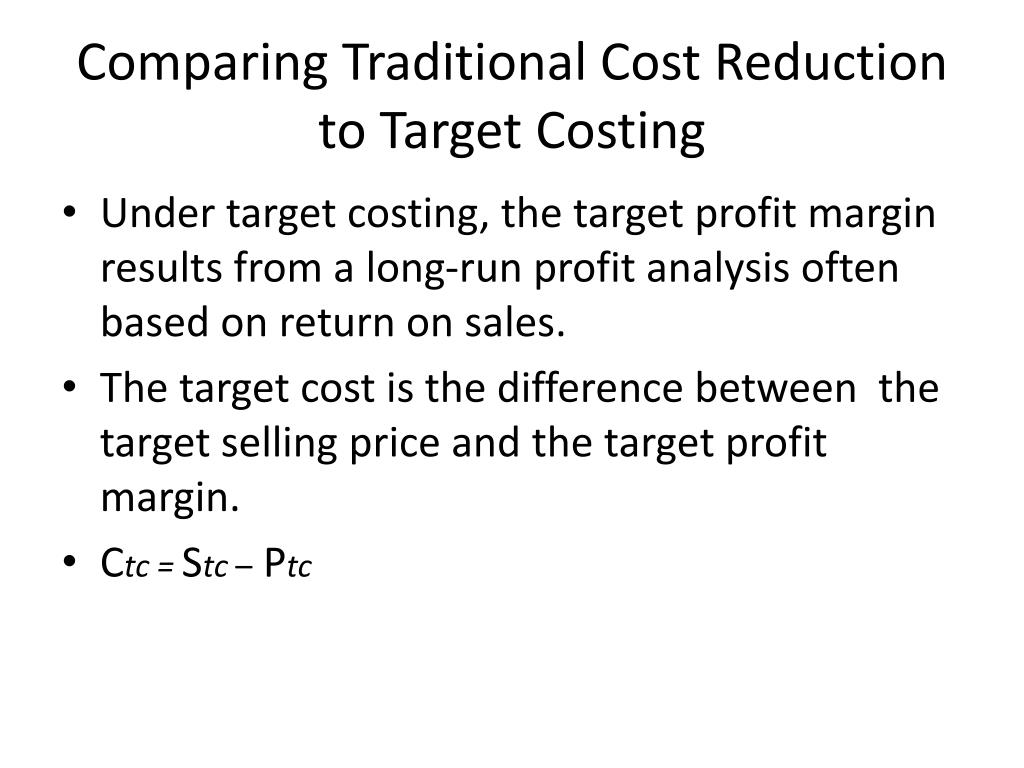 Comparing Traditional Cost Reduction to Target Costing

• Under target costing, the target profit margin results from a long-run profit analysis often based on return on sales.

• The target cost is the difference between the target selling price and the target profit margin.

• $C_{tc} = S_{tc} - P_{tc}$